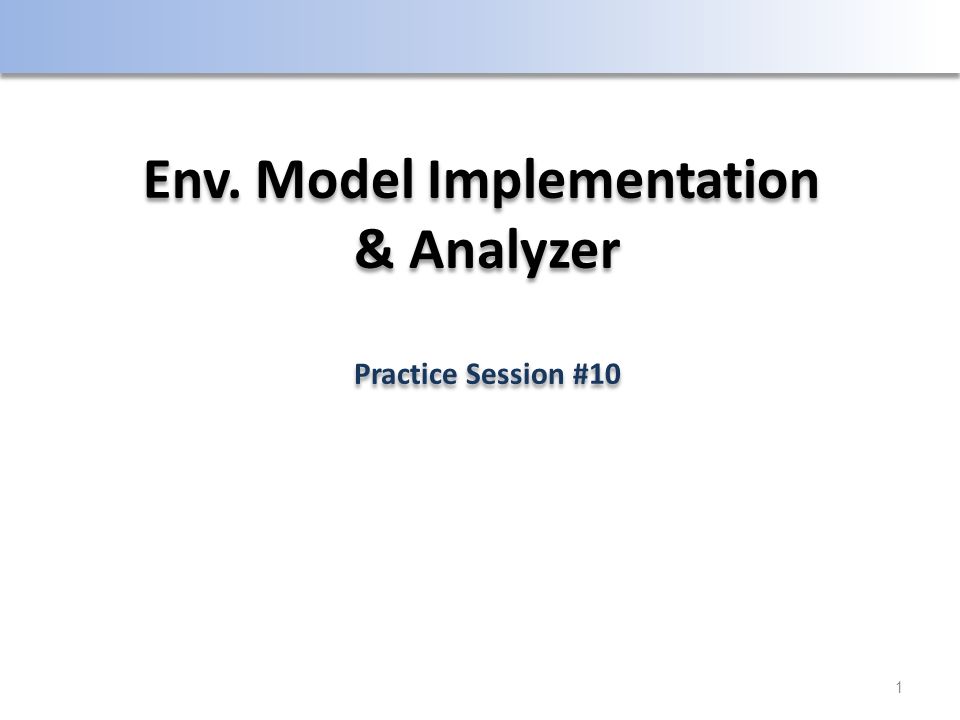 Env. Model Implementation & Analyzer

Practice Session #10

1